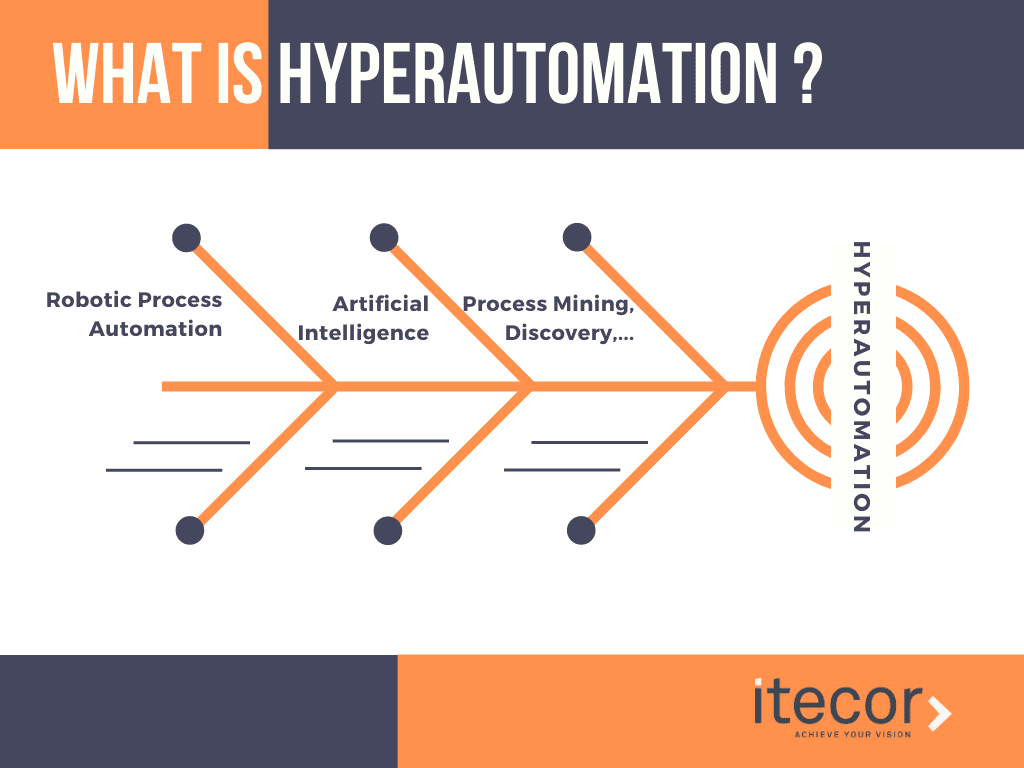 WHAT IS HYPERAUTOMATION ?

Robotic Process Automation

Artificial Intelligence

Process Mining, Discovery,...

HYPERAUTOMATION

itecor

ACHIEVE YOUR VISION